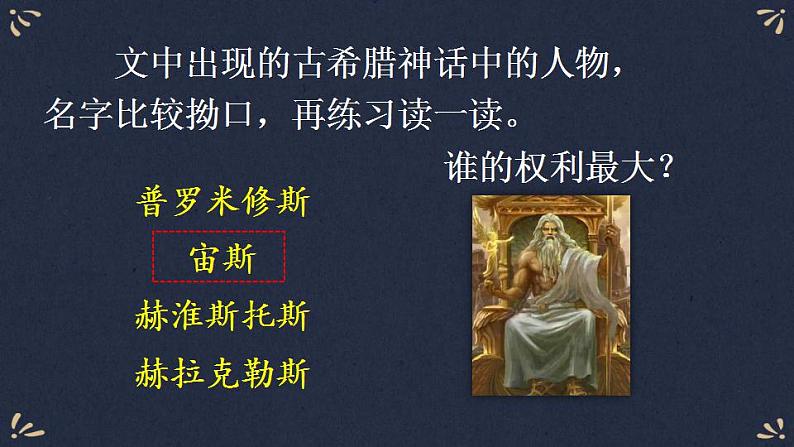 文中出现的古希腊神话中的人物，名字比较拗口，再练习读一读。

谁的权利最大？

普罗米修斯

宙斯

赫淮斯托斯

赫拉克勒斯